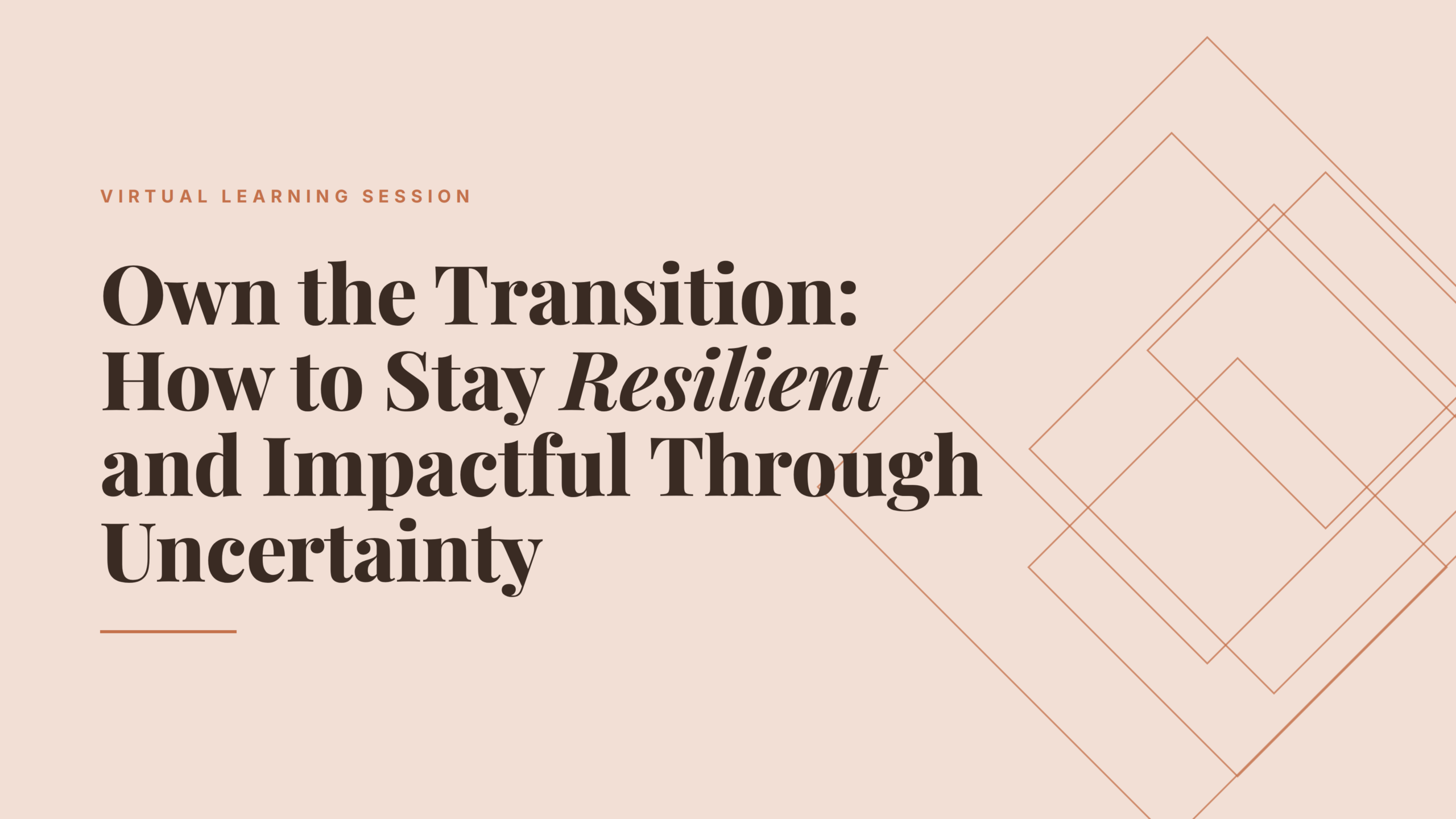 VIRTUAL LEARNING SESSION

Own the Transition: How to Stay Resilient and Impactful Through Uncertainty